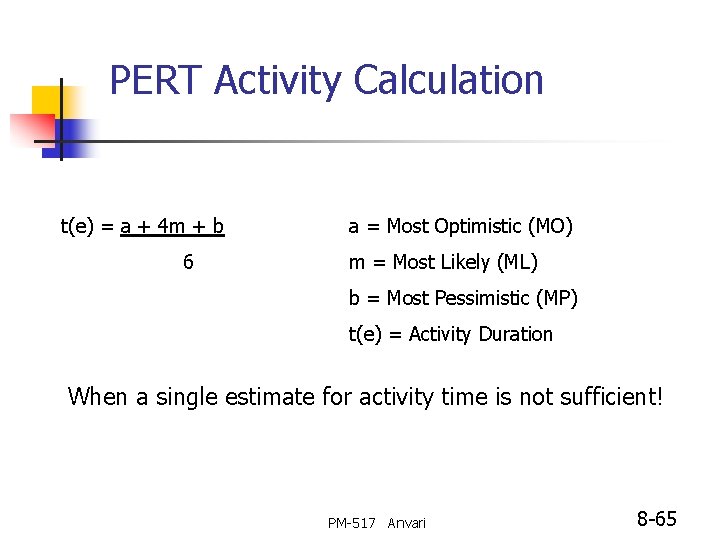 PERT Activity Calculation

$t(e) = \frac{a + 4m + b}{6}$

a = Most Optimistic (MO)

m = Most Likely (ML)

b = Most Pessimistic (MP)

t(e) = Activity Duration

When a single estimate for activity time is not sufficient!

PM-517 Anvari

8-65